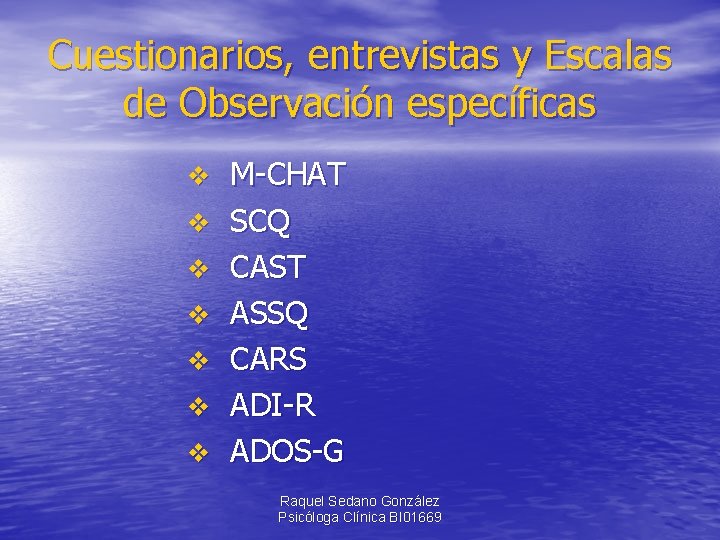 Cuestionarios, entrevistas y Escalas de Observación específicas

❖ M-CHAT
❖ SCQ
❖ CAST
❖ ASSQ
❖ CARS
❖ ADI-R
❖ ADOS-G

Raquel Sedano González
Psicóloga Clínica BI01669